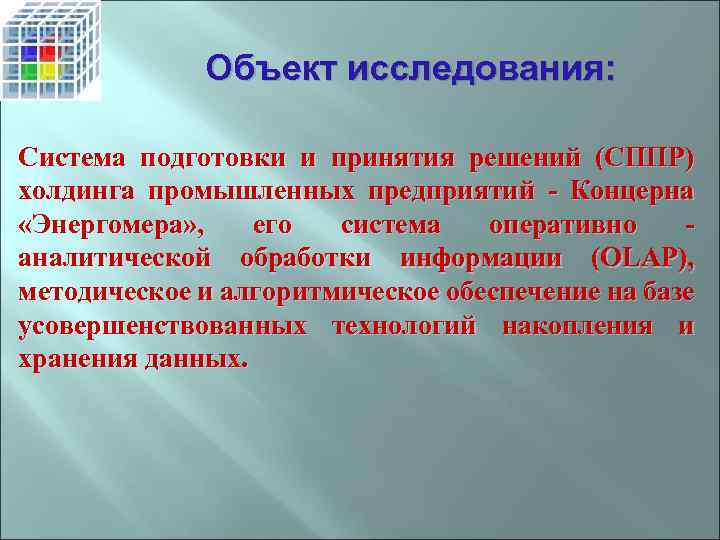 Объект исследования:

Система подготовки и принятия решений (СППР) холдинга промышленных предприятий - Концерна «Энергомера», его система оперативно - аналитической обработки информации (OLAP), методическое и алгоритмическое обеспечение на базе усовершенствованных технологий накопления и хранения данных.